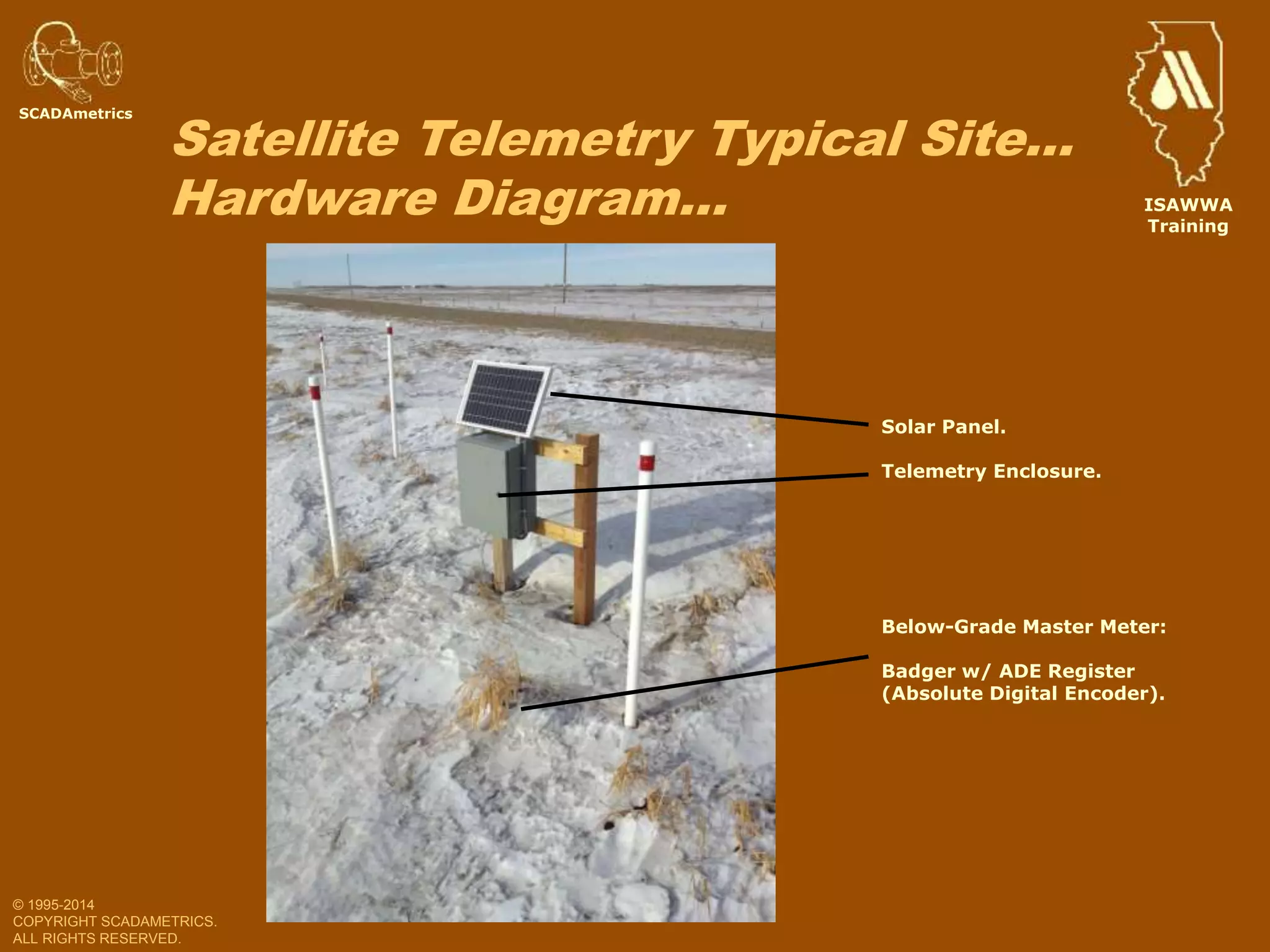 SCADAmetrics

Satellite Telemetry Typical Site…
Hardware Diagram…

ISAWWA
Training

Solar Panel.

Telemetry Enclosure.

Below-Grade Master Meter:

Badger w/ ADE Register
(Absolute Digital Encoder).

© 1995-2014
COPYRIGHT SCADAMETRICS.
ALL RIGHTS RESERVED.